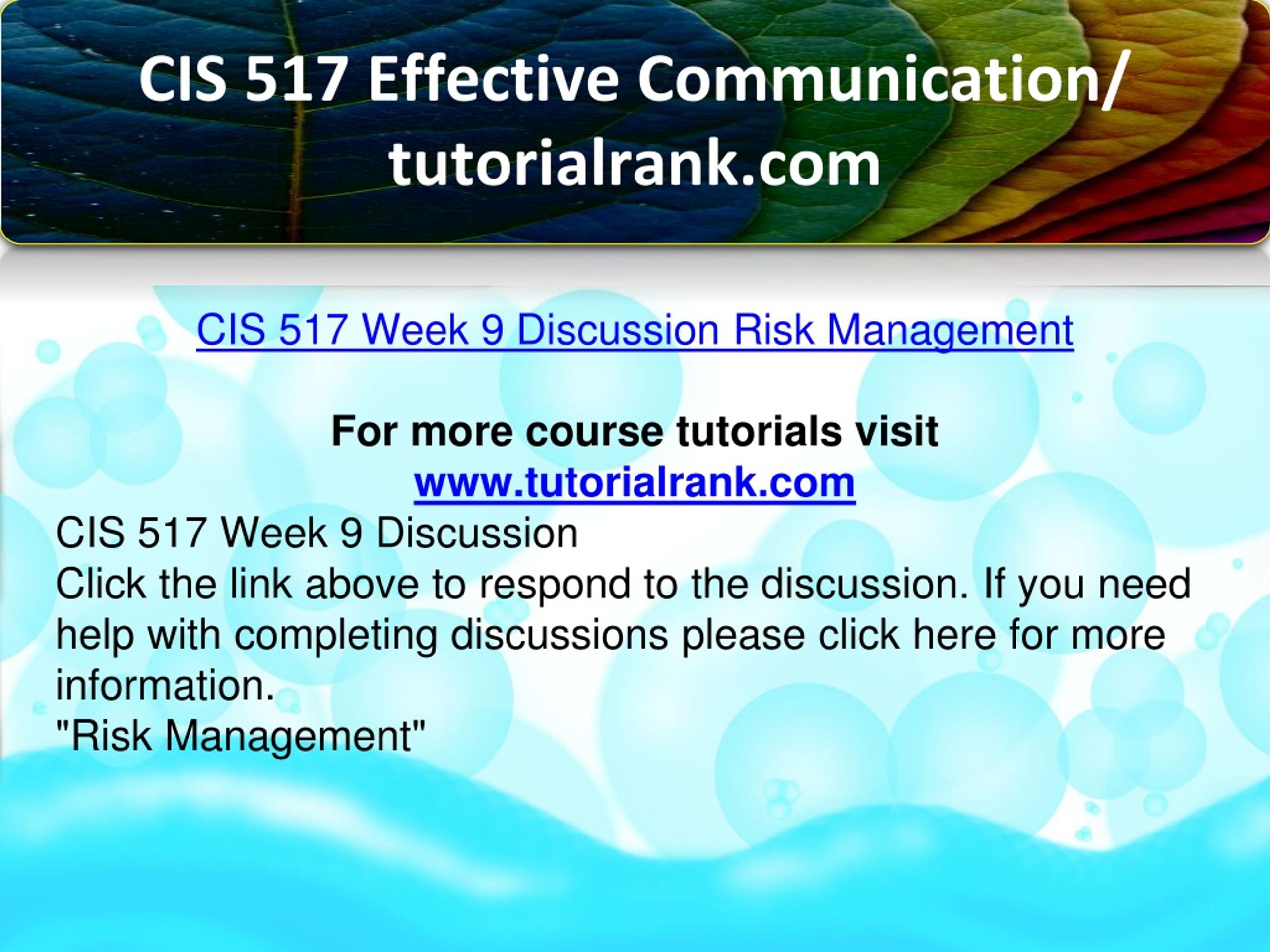 CIS 517 Effective Communication/ tutorialrank.com

CIS 517 Week 9 Discussion Risk Management

For more course tutorials visit
www.tutorialrank.com

CIS 517 Week 9 Discussion
Click the link above to respond to the discussion. If you need help with completing discussions please click here for more information.
"Risk Management"